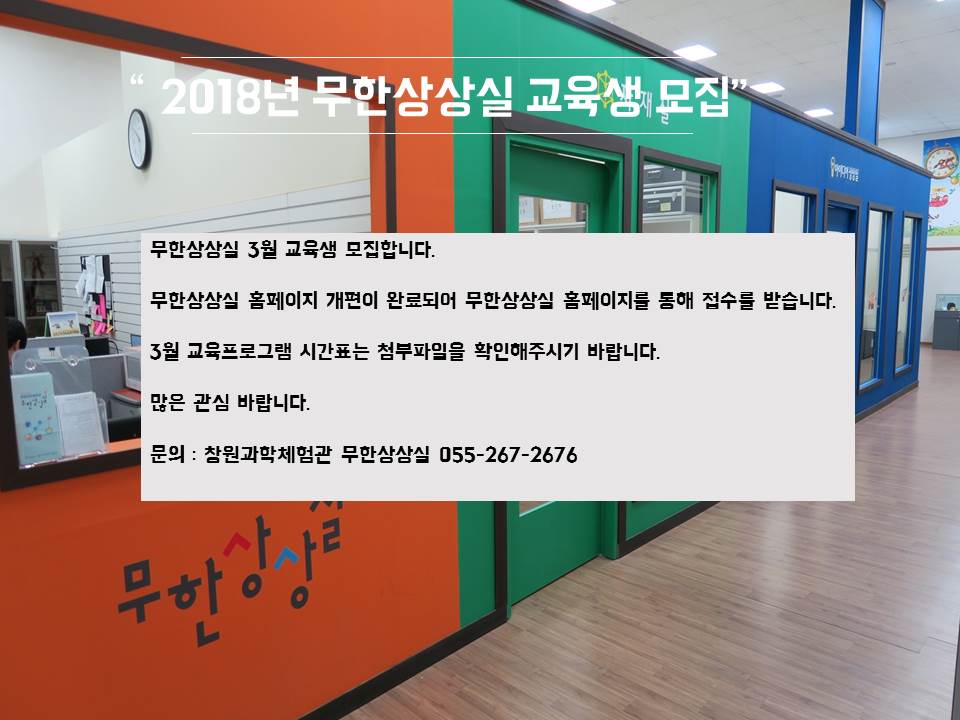 “ 2018년 무한상상실 교육생 모집”

무한상상실 3월 교육생 모집합니다.

무한상상실 홈페이지 개편이 완료되어 무한상상실 홈페이지를 통해 접수를 받습니다.

3월 교육프로그램 시간표는 첨부파일을 확인해주시기 바랍니다.

많은 관심 바랍니다.

문의 : 창원과학체험관 무한상상실 055-267-2676

무한상상실